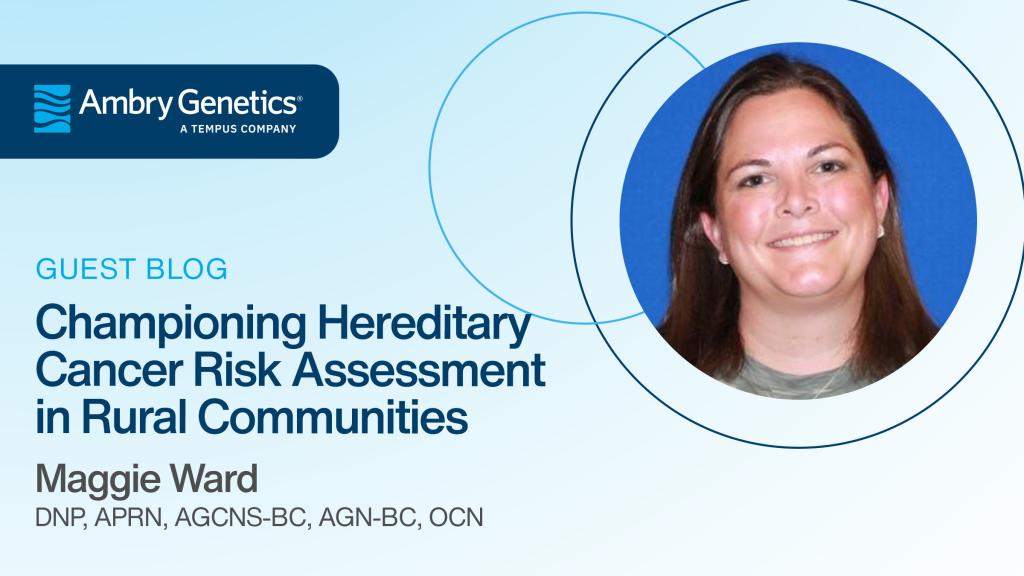 Ambry Genetics®
A TEMPUS COMPANY

GUEST BLOG

Championing Hereditary Cancer Risk Assessment in Rural Communities

Maggie Ward
DNP, APRN, AGCNS-BC, AGN-BC, OCN